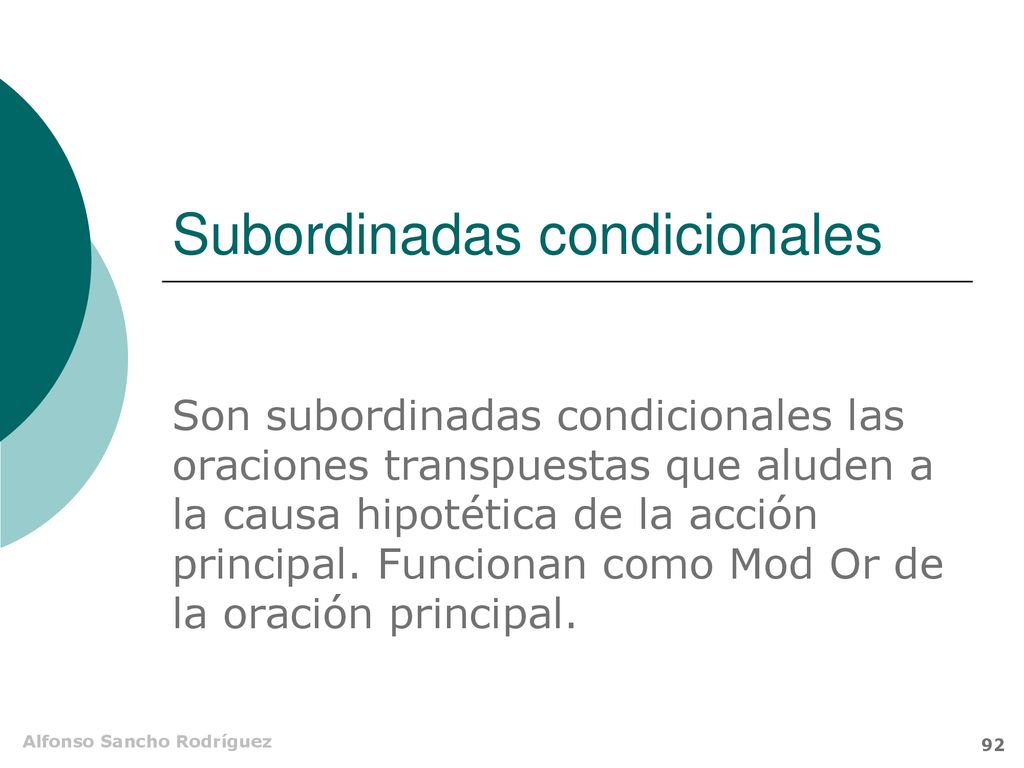 Subordinadas condicionales

Son subordinadas condicionales las oraciones transpuestas que aluden a la causa hipotética de la acción principal. Funcionan como Mod Or de la oración principal.

Alfonso Sancho Rodríguez

92